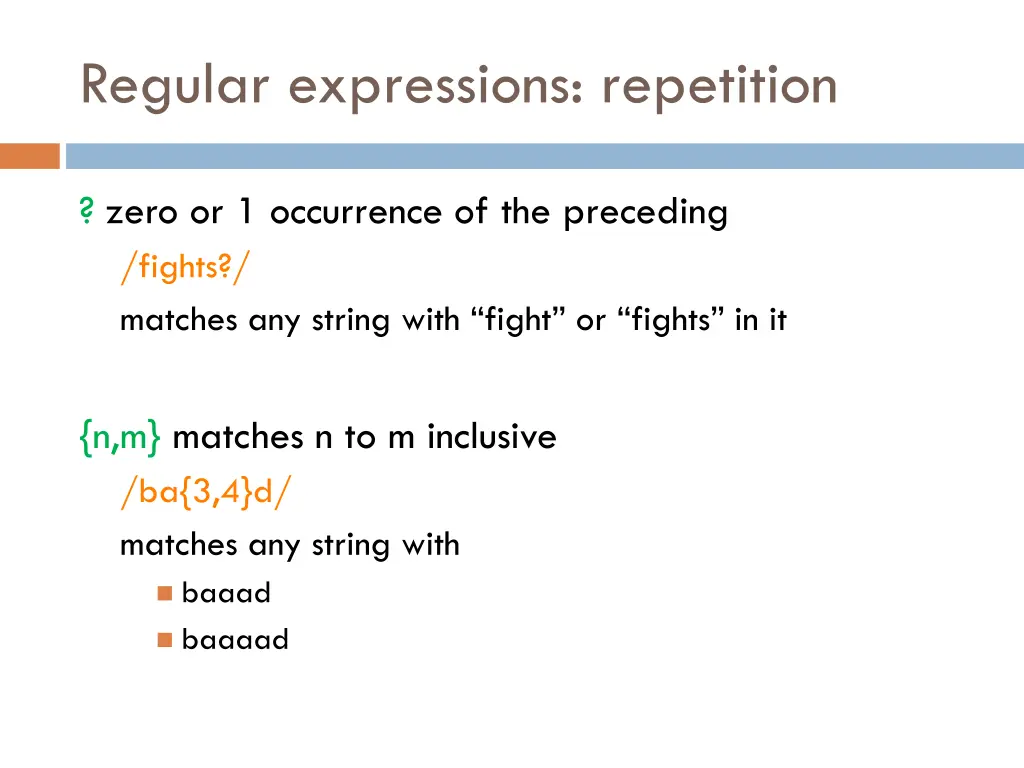 Regular expressions: repetition

? zero or 1 occurrence of the preceding

/fights?/

matches any string with “fight” or “fights” in it

{n,m} matches n to m inclusive

/ba{3,4}d/

matches any string with

baaad

baaaad